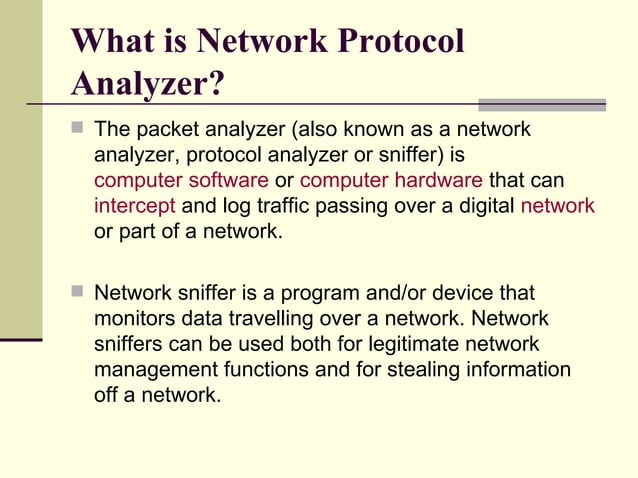 What is Network Protocol Analyzer?

The packet analyzer (also known as a network analyzer, protocol analyzer or sniffer) is computer software or computer hardware that can intercept and log traffic passing over a digital network or part of a network.

Network sniffer is a program and/or device that monitors data travelling over a network. Network sniffers can be used both for legitimate network management functions and for stealing information off a network.